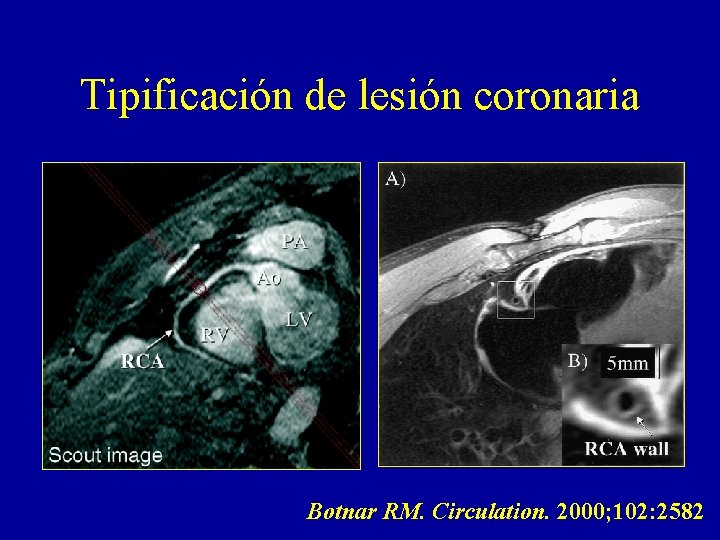 Tipificación de lesión coronaria

PA
Ao
LV
RV
RCA
Scout image

A)
B)
5mm
RCA wall

Botnar RM. Circulation. 2000;102:2582